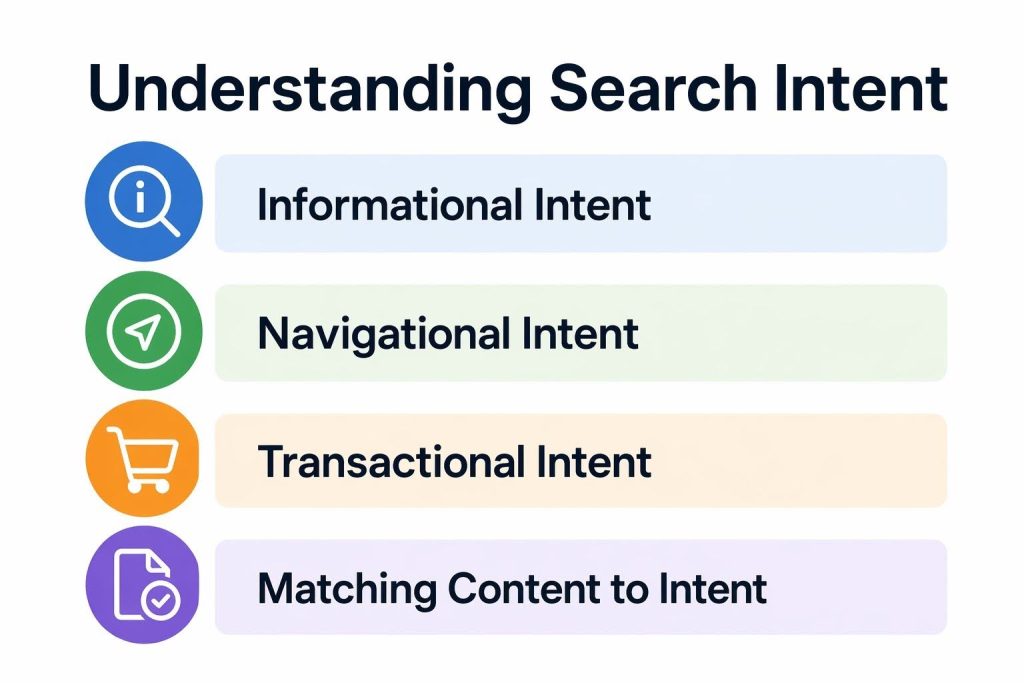 Understanding Search Intent

Informational Intent

Navigational Intent

Transactional Intent

Matching Content to Intent